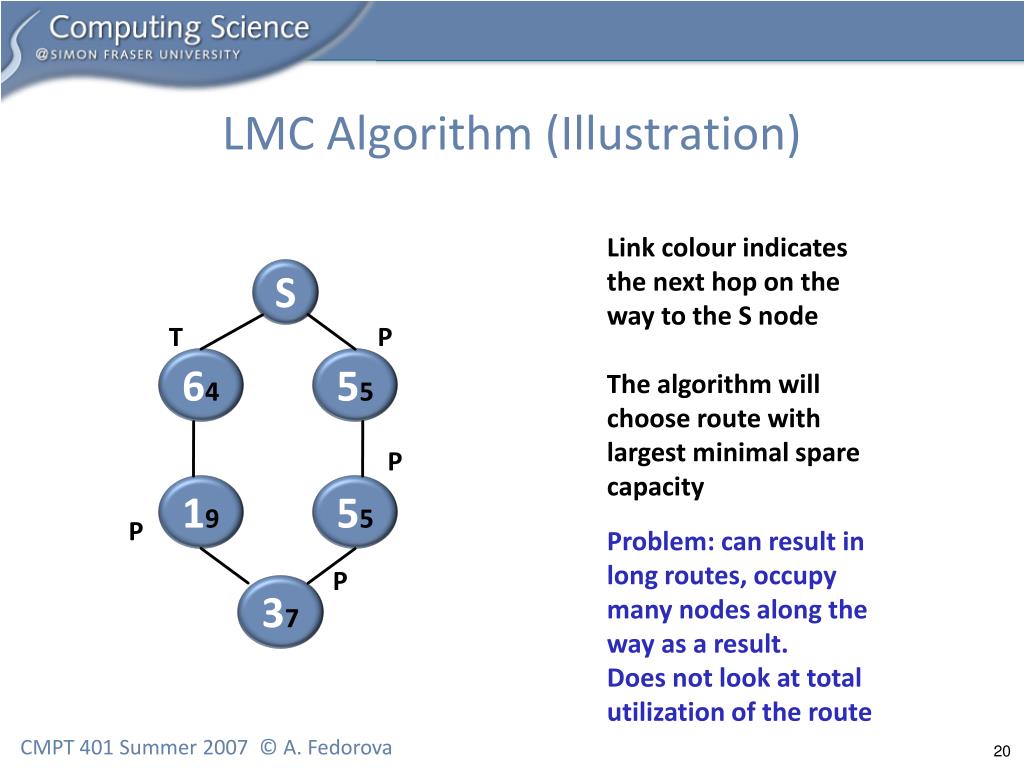 Computing Science
@SIMON FRASER UNIVERSITY

LMC Algorithm (Illustration)

S
T
P
$6_4$
$5_5$
P
$1_9$
$5_5$
P
P
$3_7$

Link colour indicates the next hop on the way to the S node

The algorithm will choose route with largest minimal spare capacity

Problem: can result in long routes, occupy many nodes along the way as a result.
Does not look at total utilization of the route

CMPT 401 Summer 2007 © A. Fedorova

20